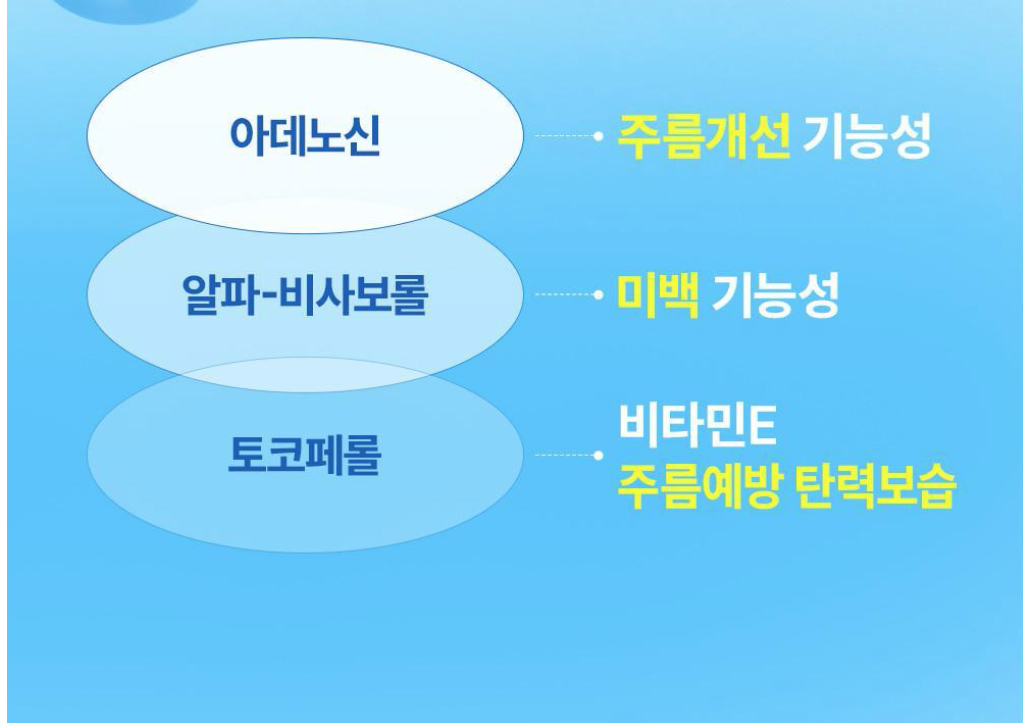 아데노신
주름개선 기능성

알파-비사보롤
미백 기능성

토코페롤
비타민E
주름예방 탄력보습